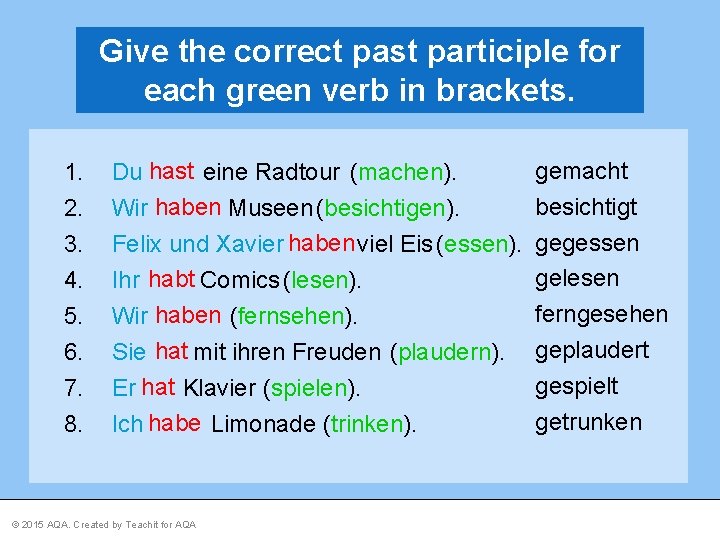 Give the correct past participle for each green verb in brackets.

1. Du hast eine Radtour (machen). gemacht
2. Wir haben Museen (besichtigen). besichtigt
3. Felix und Xavier haben viel Eis (essen). gegessen
4. Ihr habt Comics (lesen). gelesen
5. Wir haben (fernsehen). ferngesehen
6. Sie hat mit ihren Freuden (plaudern). geplaudert
7. Er hat Klavier (spielen). gespielt
8. Ich habe Limonade (trinken). getrunken

© 2015 AQA. Created by Teachit for AQA